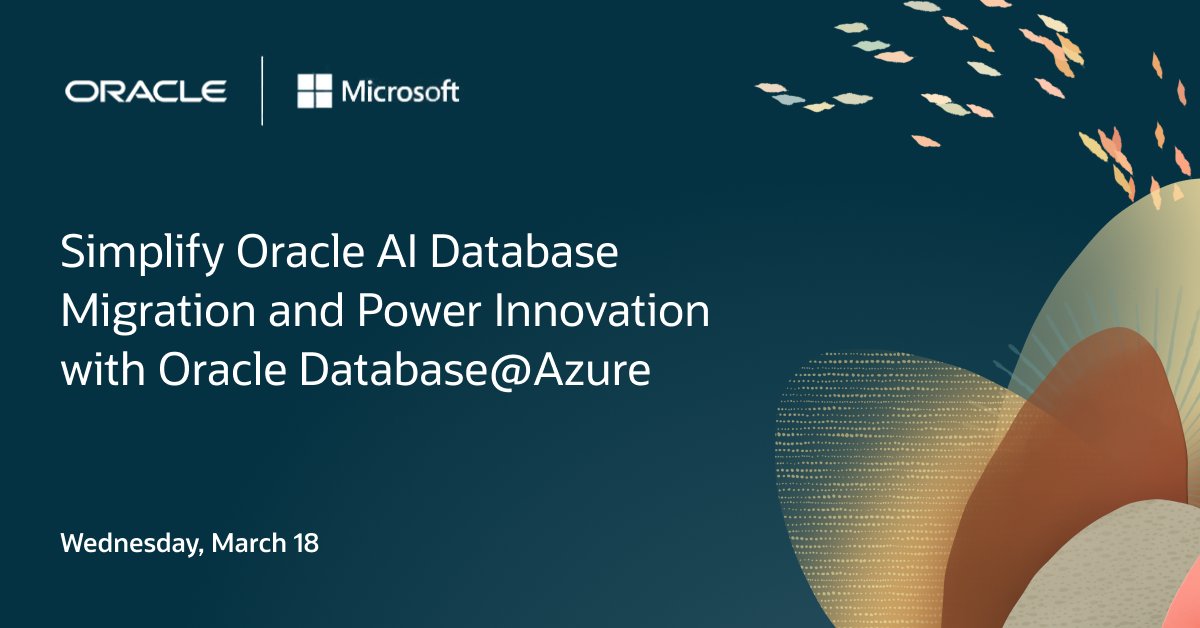 ORACLE Microsoft

Simplify Oracle AI Database Migration and Power Innovation with Oracle Database@Azure

Wednesday, March 18